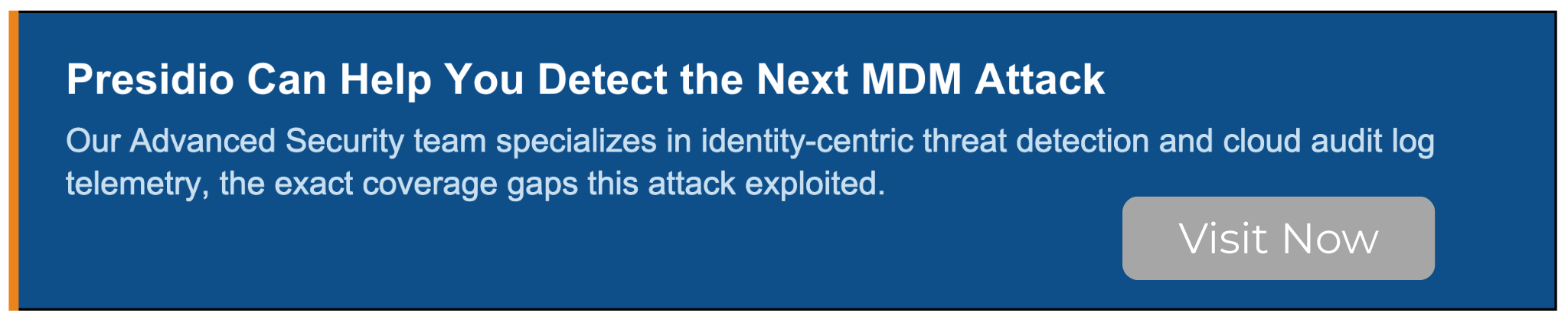 Presidio Can Help You Detect the Next MDM Attack

Our Advanced Security team specializes in identity-centric threat detection and cloud audit log telemetry, the exact coverage gaps this attack exploited.

Visit Now